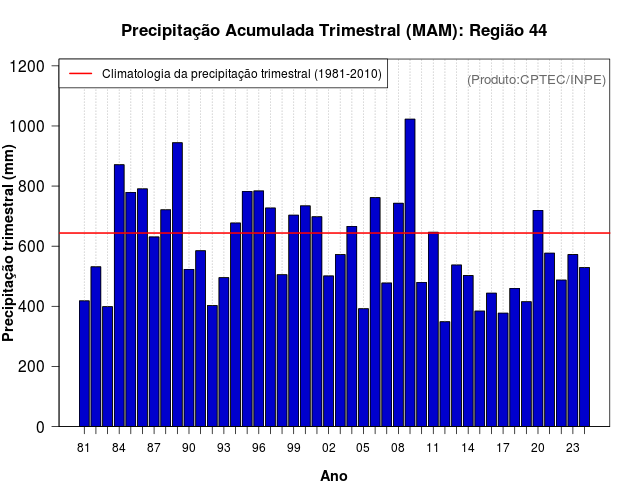 Precipitação Acumulada Trimestral (MAM): Região 44

Climatologia da precipitação trimestral (1981-2010)

(Produto:CPTEC/INPE)

Precipitação trimestral (mm)

1200
1000
800
600
400
200
0

81 84 87 90 93 96 99 02 05 08 11 14 17 20 23

Ano